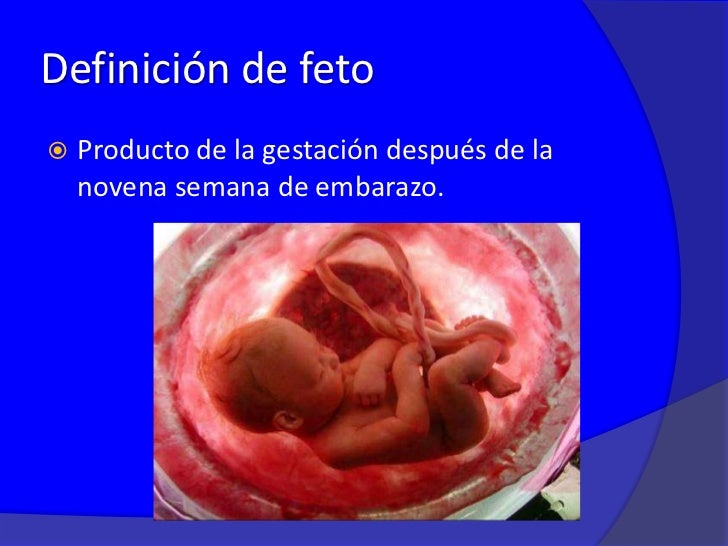 Definición de feto

Producto de la gestación después de la novena semana de embarazo.